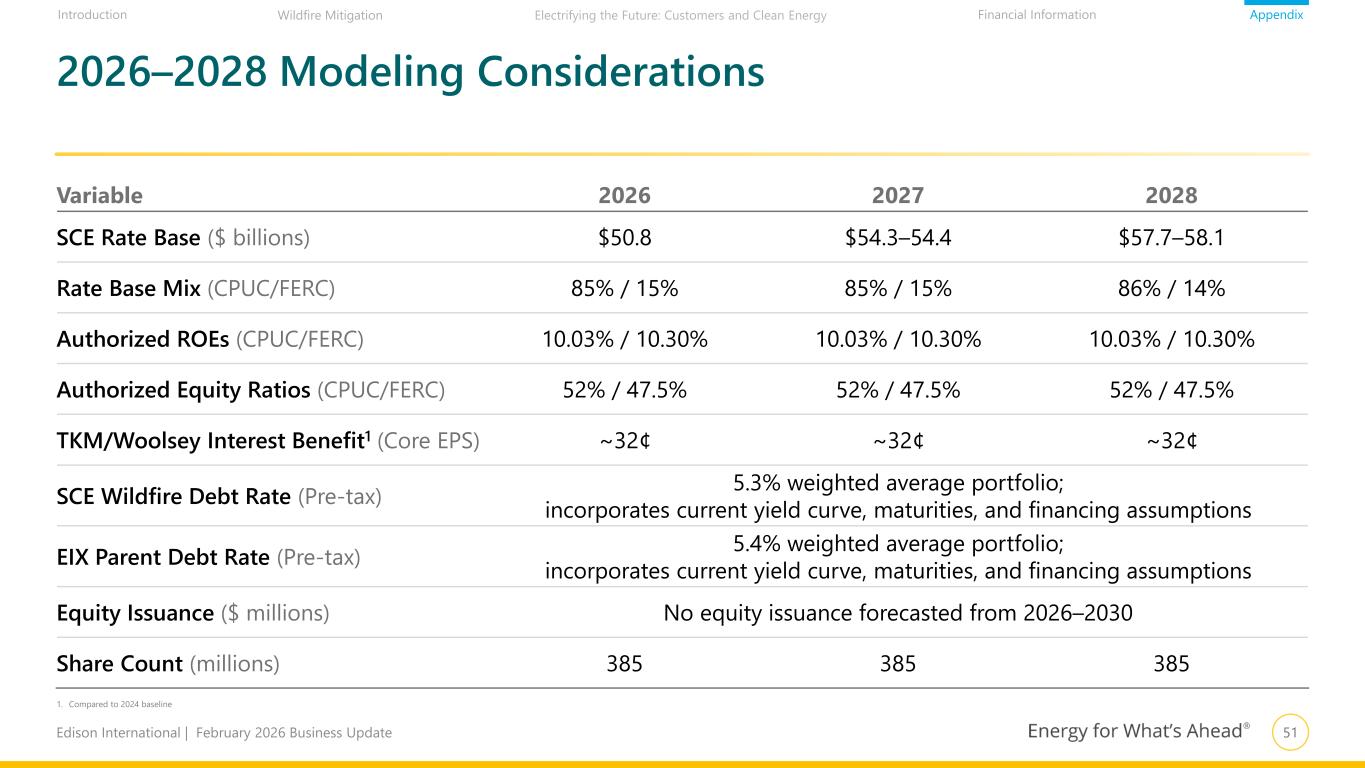 Introduction Wildfire Mitigation Electrifying the Future: Customers and Clean Energy Financial Information Appendix

2026–2028 Modeling Considerations

| Variable | 2026 | 2027 | 2028 |
|---|---|---|---|
| SCE Rate Base ($ billions) | $50.8 | $54.3–54.4 | $57.7–58.1 |
| Rate Base Mix (CPUC/FERC) | 85% / 15% | 85% / 15% | 86% / 14% |
| Authorized ROEs (CPUC/FERC) | 10.03% / 10.30% | 10.03% / 10.30% | 10.03% / 10.30% |
| Authorized Equity Ratios (CPUC/FERC) | 52% / 47.5% | 52% / 47.5% | 52% / 47.5% |
| TKM/Woolsey Interest Benefit$^1$ (Core EPS) | ~32¢ | ~32¢ | ~32¢ |
| SCE Wildfire Debt Rate (Pre-tax) | 5.3% weighted average portfolio; incorporates current yield curve, maturities, and financing assumptions | | |
| EIX Parent Debt Rate (Pre-tax) | 5.4% weighted average portfolio; incorporates current yield curve, maturities, and financing assumptions | | |
| Equity Issuance ($ millions) | No equity issuance forecasted from 2026–2030 | | |
| Share Count (millions) | 385 | 385 | 385 |

1. Compared to 2024 baseline

Edison International | February 2026 Business Update

Energy for What's Ahead®

51